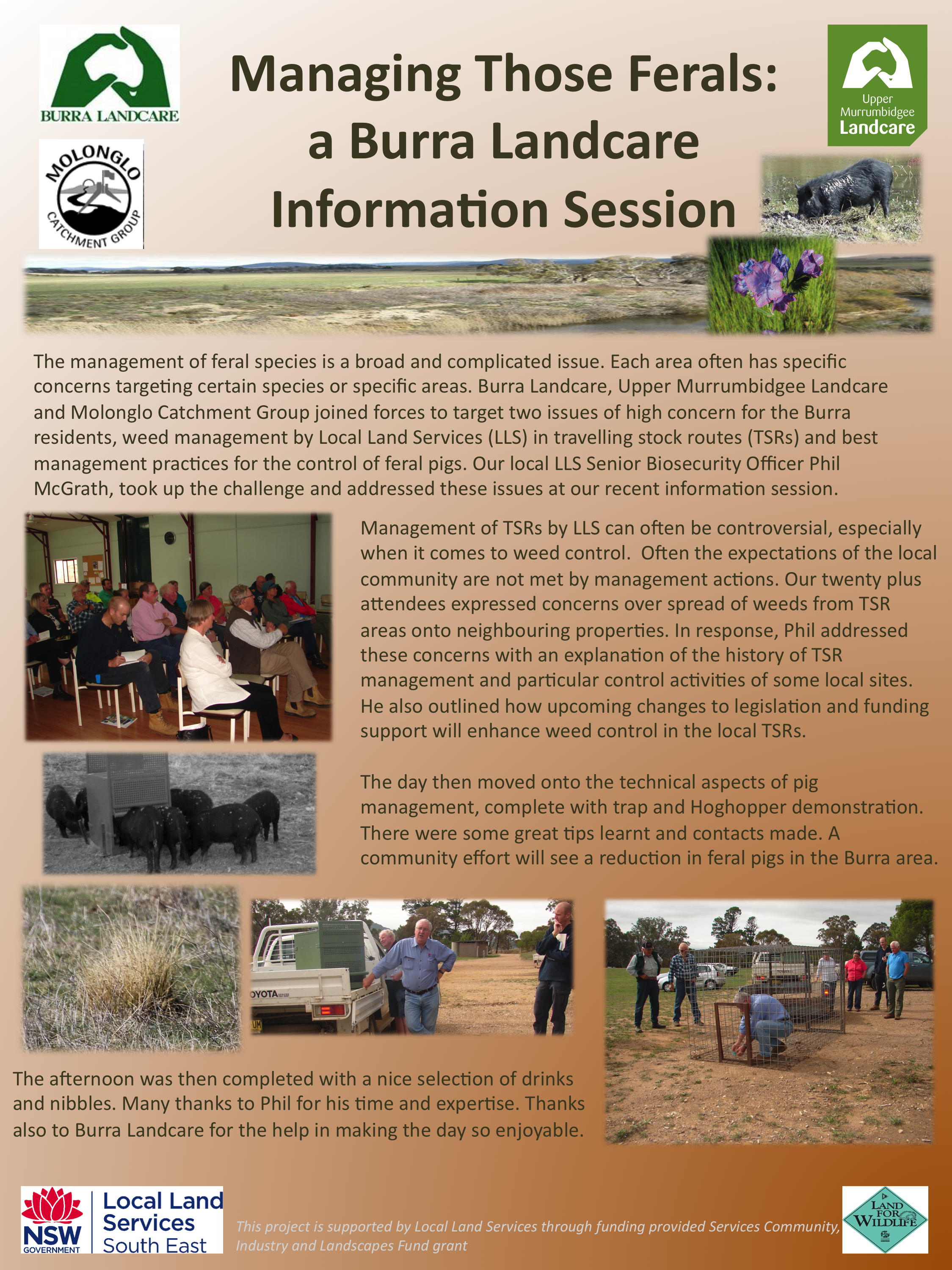 BURRA LANDCARE

MOLONGLO CATCHMENT GROUP

Managing Those Ferals: a Burra Landcare Information Session

Upper Murrumbidgee Landcare

The management of feral species is a broad and complicated issue. Each area often has specific concerns targeting certain species or specific areas. Burra Landcare, Upper Murrumbidgee Landcare and Molonglo Catchment Group joined forces to target two issues of high concern for the Burra residents, weed management by Local Land Services (LLS) in travelling stock routes (TSRs) and best management practices for the control of feral pigs. Our local LLS Senior Biosecurity Officer Phil McGrath, took up the challenge and addressed these issues at our recent information session.

Management of TSRs by LLS can often be controversial, especially when it comes to weed control. Often the expectations of the local community are not met by management actions. Our twenty plus attendees expressed concerns over spread of weeds from TSR areas onto neighbouring properties. In response, Phil addressed these concerns with an explanation of the history of TSR management and particular control activities of some local sites. He also outlined how upcoming changes to legislation and funding support will enhance weed control in the local TSRs.

The day then moved onto the technical aspects of pig management, complete with trap and Hoghopper demonstration. There were some great tips learnt and contacts made. A community effort will see a reduction in feral pigs in the Burra area.

OYOTA

The afternoon was then completed with a nice selection of drinks and nibbles. Many thanks to Phil for his time and expertise. Thanks also to Burra Landcare for the help in making the day so enjoyable.

NSW GOVERNMENT Local Land Services South East

This project is supported by Local Land Services through funding provided Services Community, Industry and Landscapes Fund grant

LAND FOR WILDLIFE